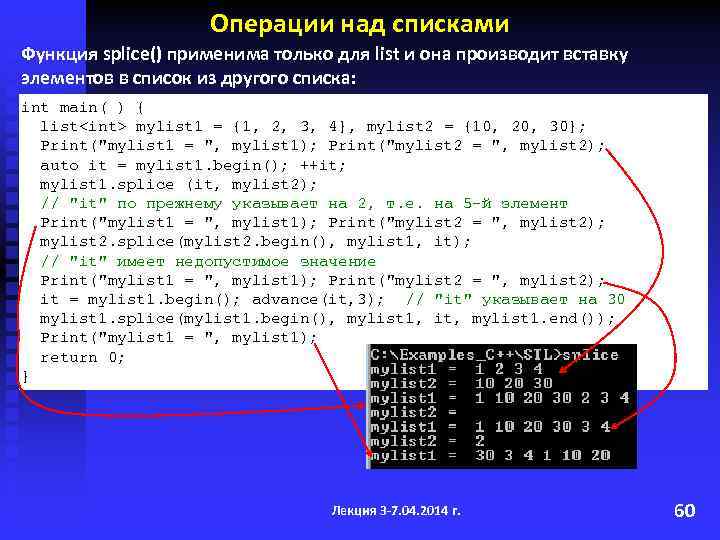 Операции над списками

Функция splice() применима только для list и она производит вставку элементов в список из другого списка:

int main( ) {
 list<int> mylist1 = {1, 2, 3, 4}, mylist2 = {10, 20, 30};
 Print("mylist1 = ", mylist1); Print("mylist2 = ", mylist2);
 auto it = mylist1.begin(); ++it;
 mylist1.splice (it, mylist2);
 // "it" по прежнему указывает на 2, т.е. на 5-й элемент
 Print("mylist1 = ", mylist1); Print("mylist2 = ", mylist2);
 mylist2.splice(mylist2.begin(), mylist1, it);
 // "it" имеет недопустимое значение
 Print("mylist1 = ", mylist1); Print("mylist2 = ", mylist2);
 it = mylist1.begin(); advance(it,3); // "it" указывает на 30
 mylist1.splice(mylist1.begin(), mylist1, it, mylist1.end());
 Print("mylist1 = ", mylist1);
 return 0;
}

C:\Examples_C++\STL>splice
mylist1 = 1 2 3 4
mylist2 = 10 20 30
mylist1 = 1 10 20 30 2 3 4
mylist2 =
mylist1 = 1 10 20 30 3 4
mylist2 = 2
mylist1 = 30 3 4 1 10 20

Лекция 3-7.04.2014 г.

60